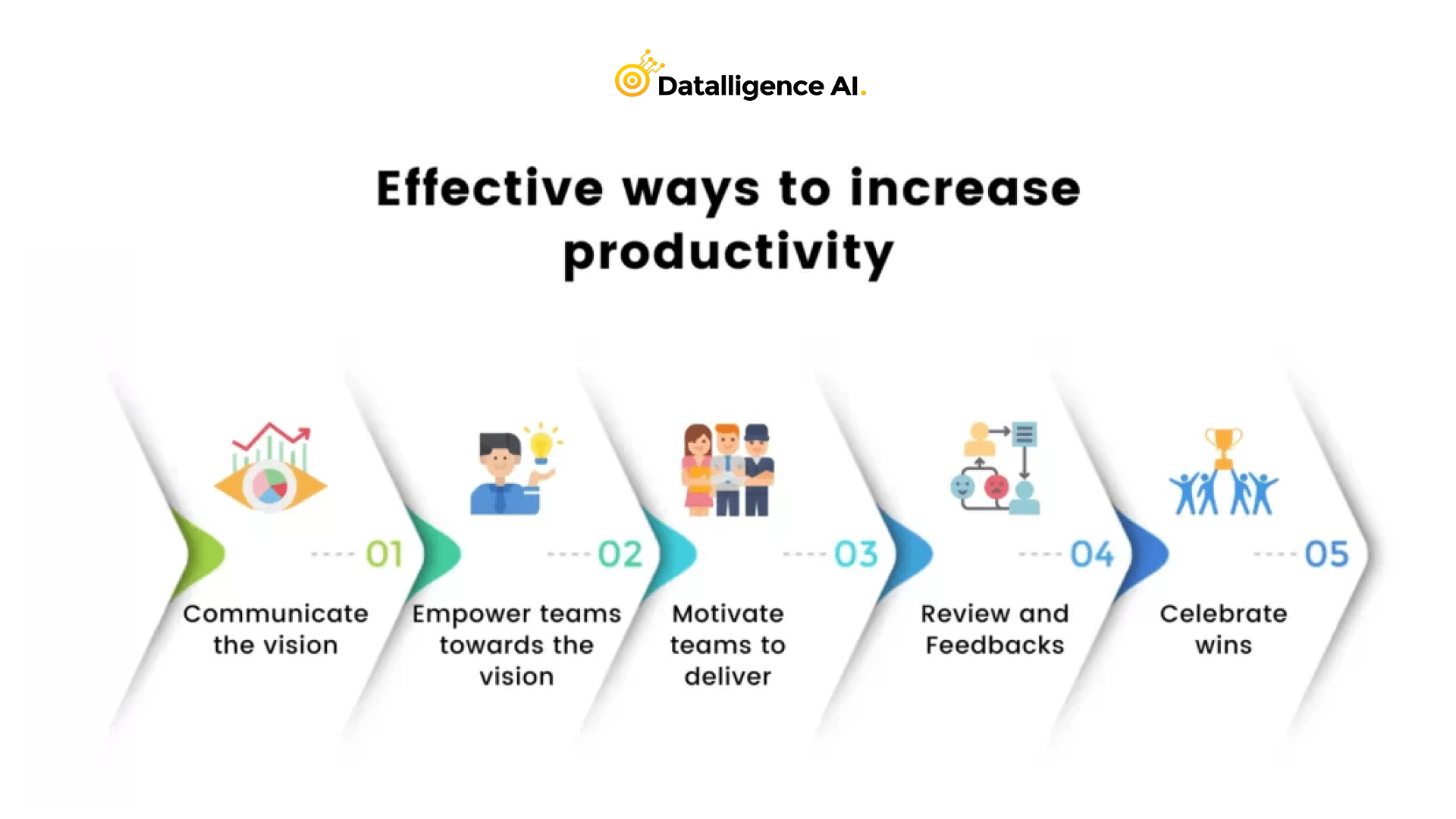 Datalligence AI.

Effective ways to increase productivity

01
Communicate the vision

02
Empower teams towards the vision

03
Motivate teams to deliver

04
Review and Feedbacks

05
Celebrate wins